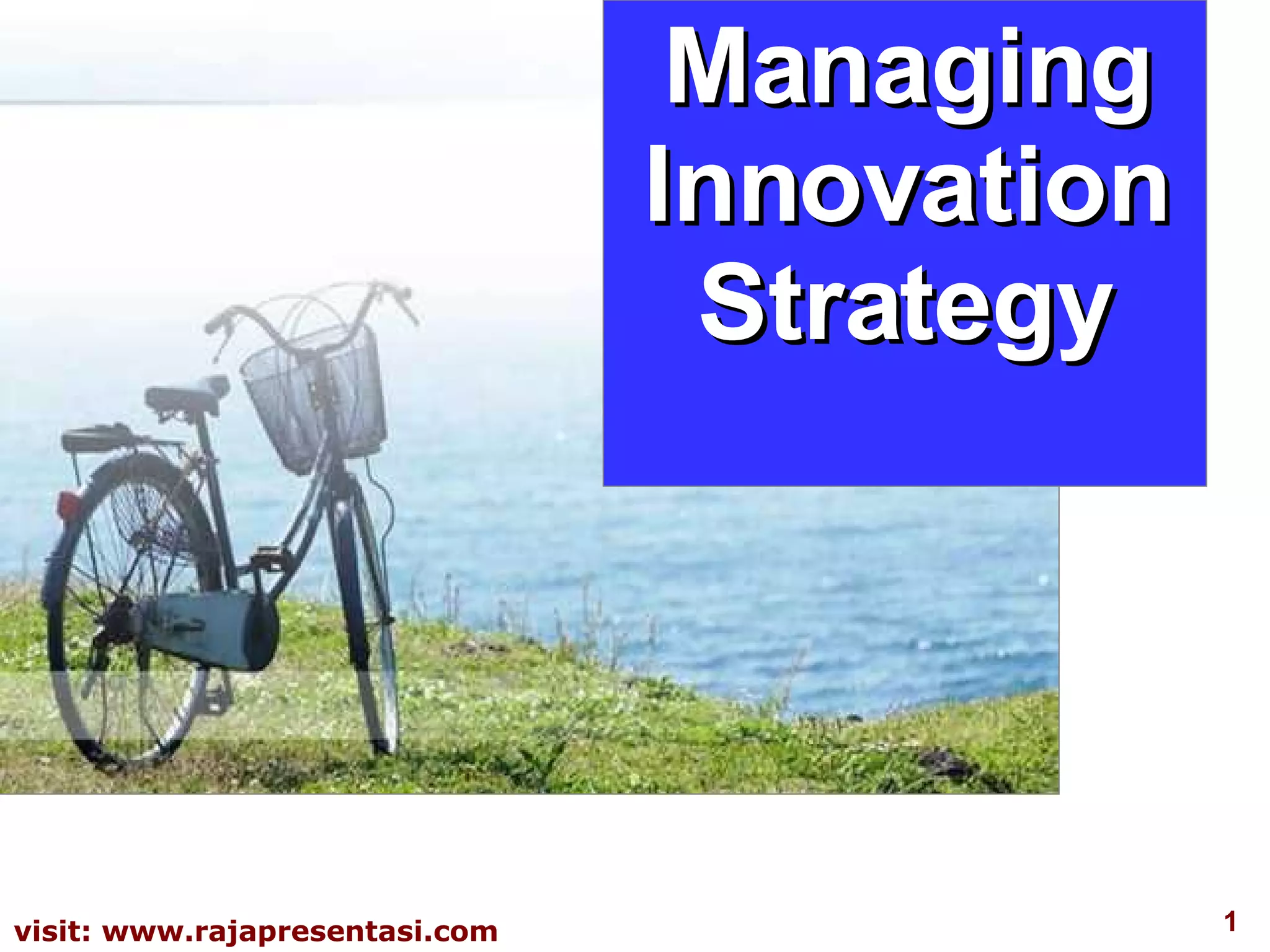 Managing Innovation Strategy

visit: www.rajapresentasi.com

1